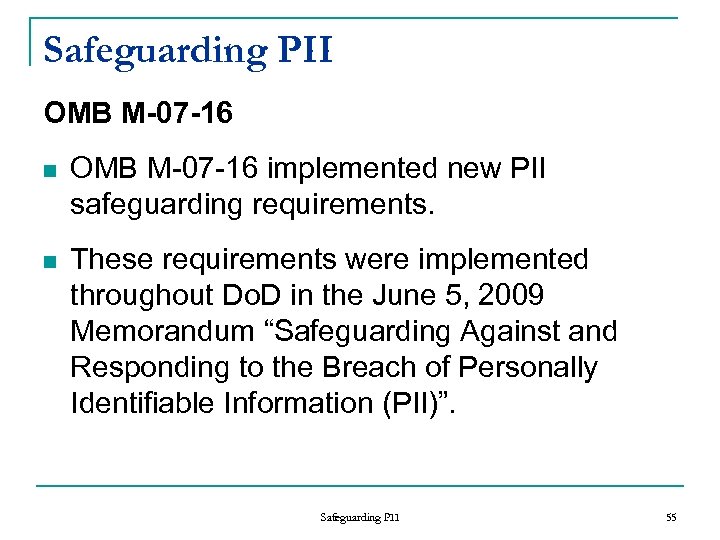 Safeguarding PII

OMB M-07-16

OMB M-07-16 implemented new PII safeguarding requirements.

These requirements were implemented throughout DoD in the June 5, 2009 Memorandum “Safeguarding Against and Responding to the Breach of Personally Identifiable Information (PII)”.

Safeguarding PII

55